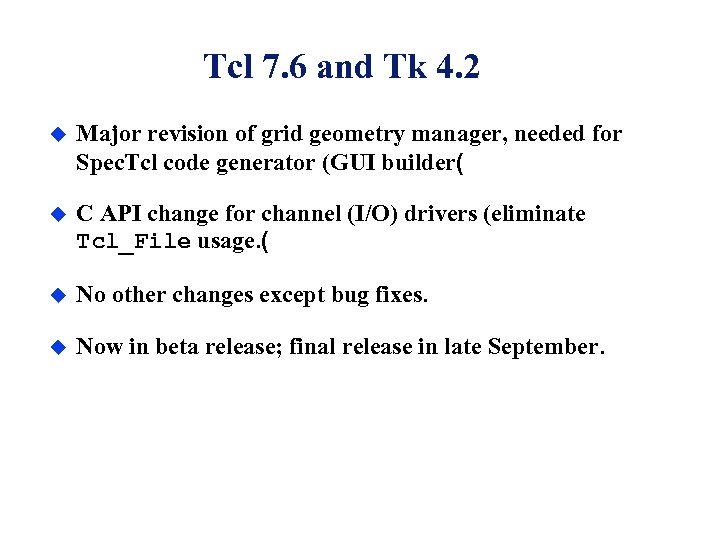 Tcl 7.6 and Tk 4.2

◆ Major revision of grid geometry manager, needed for SpecTcl code generator (GUI builder(

◆ C API change for channel (I/O) drivers (eliminate Tcl_File usage.(

◆ No other changes except bug fixes.

◆ Now in beta release; final release in late September.